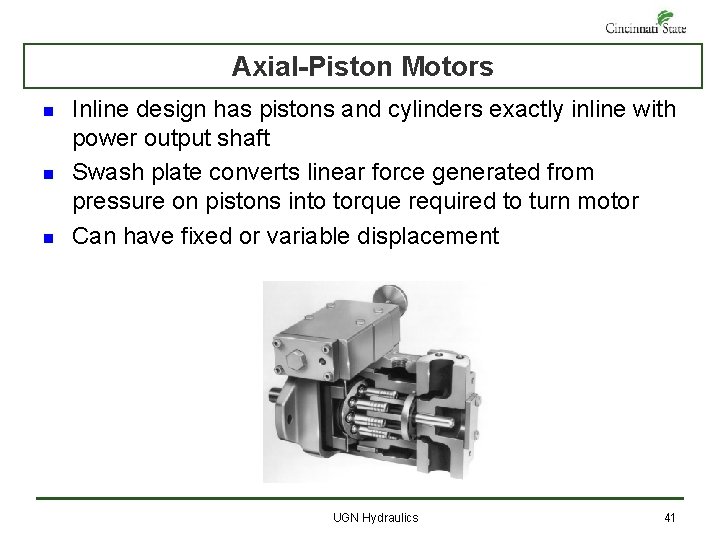 Cincinnati State

Axial-Piston Motors

- Inline design has pistons and cylinders exactly inline with power output shaft
- Swash plate converts linear force generated from pressure on pistons into torque required to turn motor
- Can have fixed or variable displacement

UGN Hydraulics

41